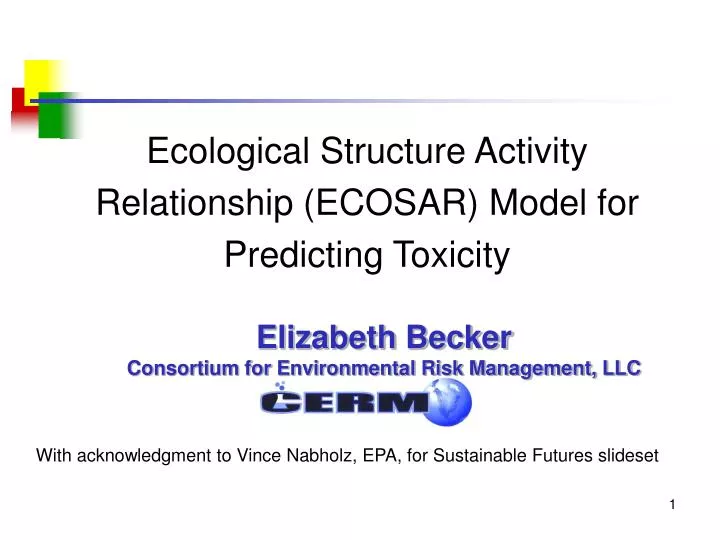 Ecological Structure Activity Relationship (ECOSAR) Model for Predicting Toxicity

Elizabeth Becker
Consortium for Environmental Risk Management, LLC

CERM

With acknowledgment to Vince Nabholz, EPA, for Sustainable Futures slideset

1